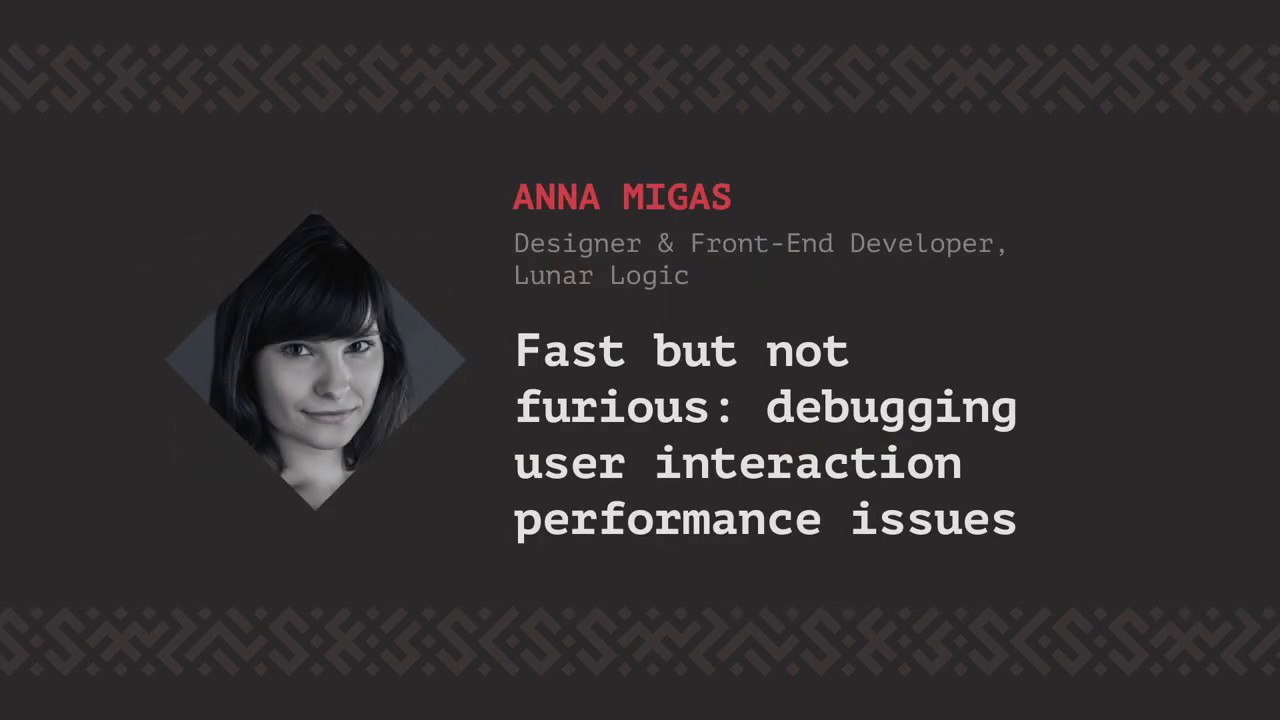 ANNA MIGAS

Designer & Front-End Developer, Lunar Logic

Fast but not furious: debugging user interaction performance issues